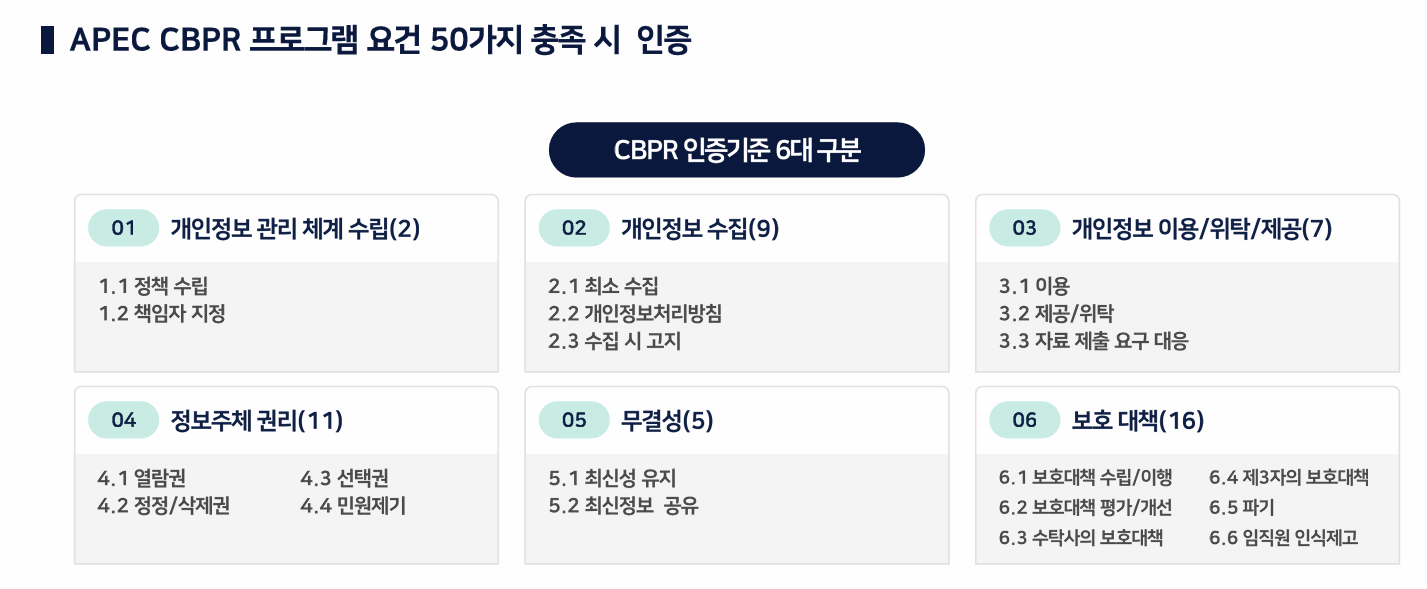 APEC CBPR 프로그램 요건 50가지 충족 시 인증

CBPR 인증기준 6대 구분

01 개인정보 관리 체계 수립(2)
1.1 정책 수립
1.2 책임자 지정

02 개인정보 수집(9)
2.1 최소 수집
2.2 개인정보처리방침
2.3 수집 시 고지

03 개인정보 이용/위탁/제공(7)
3.1 이용
3.2 제공/위탁
3.3 자료 제출 요구 대응

04 정보주체 권리(11)
4.1 열람권
4.2 정정/삭제권
4.3 선택권
4.4 민원제기

05 무결성(5)
5.1 최신성 유지
5.2 최신정보 공유

06 보호 대책(16)
6.1 보호대책 수립/이행
6.2 보호대책 평가/개선
6.3 수탁사의 보호대책
6.4 제3자의 보호대책
6.5 파기
6.6 임직원 인식제고